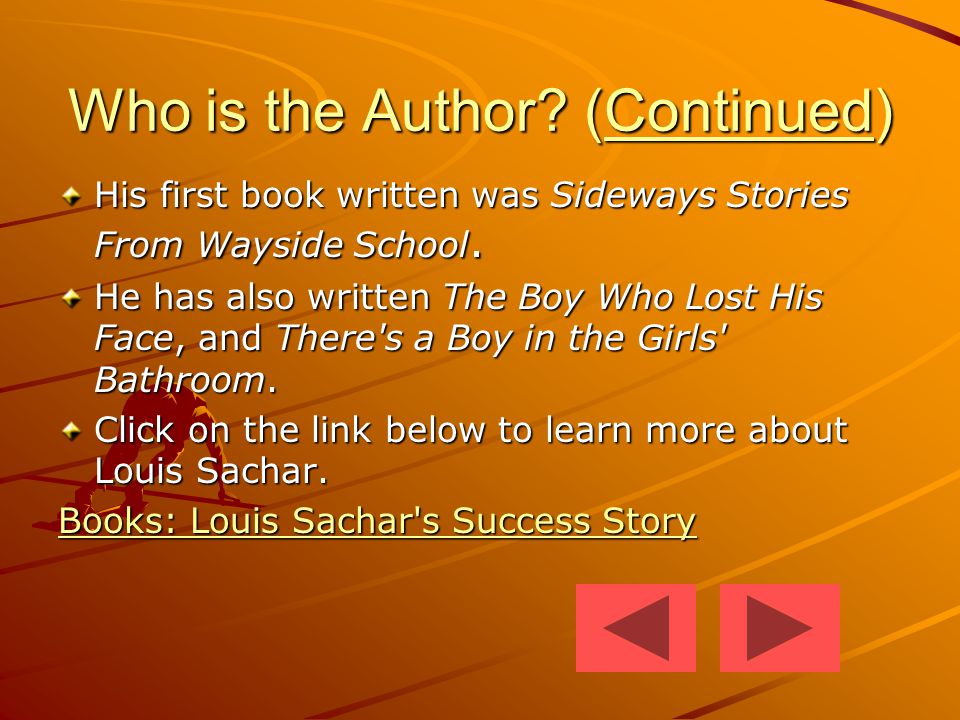 Who is the Author? (Continued)

His first book written was Sideways Stories From Wayside School.

He has also written The Boy Who Lost His Face, and There's a Boy in the Girls' Bathroom.

Click on the link below to learn more about Louis Sachar.

Books: Louis Sachar's Success Story